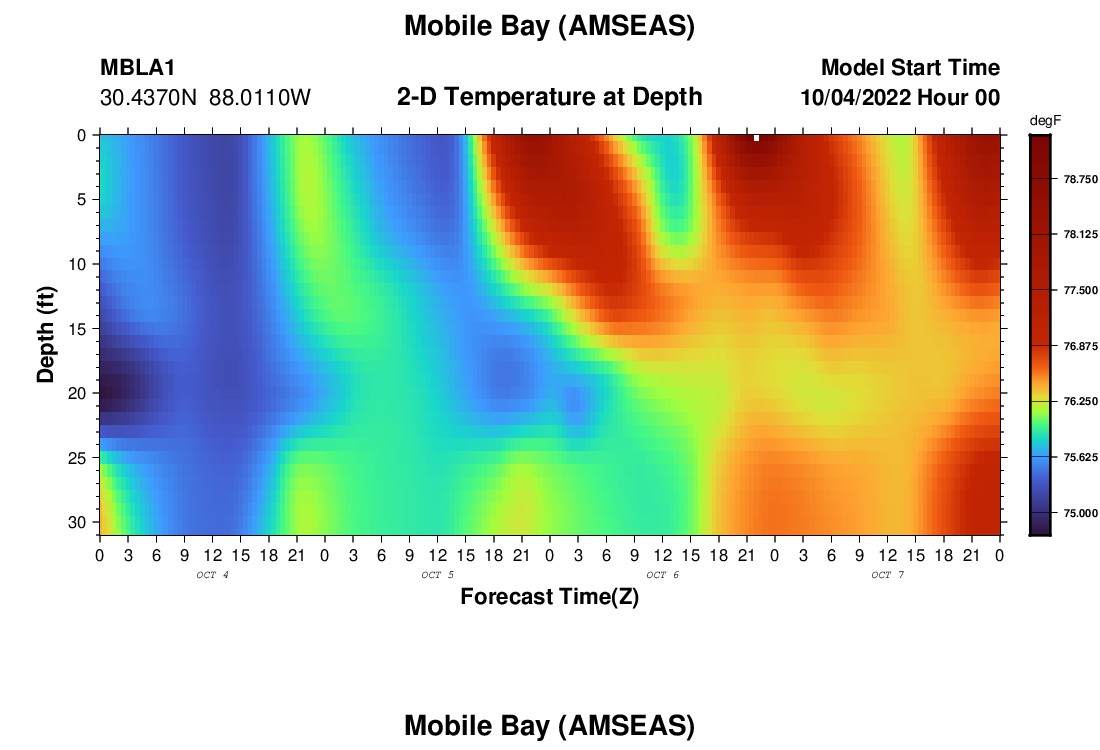 Mobile Bay (AMSEAS)

MBLA1
30.4370N 88.0110W

2-D Temperature at Depth

Model Start Time
10/04/2022 Hour 00

degF
78.750
78.125
77.500
76.875
76.250
75.625
75.000

Depth (ft)
0
5
10
15
20
25
30

0 3 6 9 12 15 18 21 0 3 6 9 12 15 18 21 0 3 6 9 12 15 18 21 0 3 6 9 12 15 18 21 0
OCT 4
OCT 5
OCT 6
OCT 7

Forecast Time(Z)

Mobile Bay (AMSEAS)